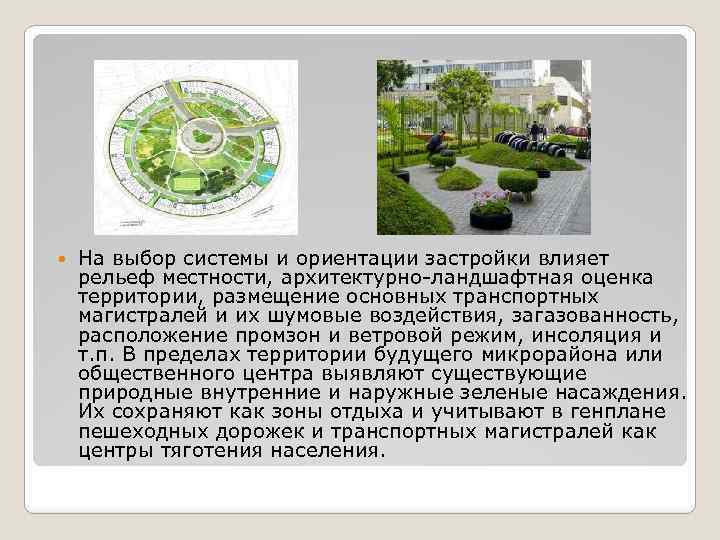 На выбор системы и ориентации застройки влияет рельеф местности, архитектурно-ландшафтная оценка территории, размещение основных транспортных магистралей и их шумовые воздействия, загазованность, расположение промзон и ветровой режим, инсоляция и т.п. В пределах территории будущего микрорайона или общественного центра выявляют существующие природные внутренние и наружные зеленые насаждения. Их сохраняют как зоны отдыха и учитывают в генплане пешеходных дорожек и транспортных магистралей как центры тяготения населения.